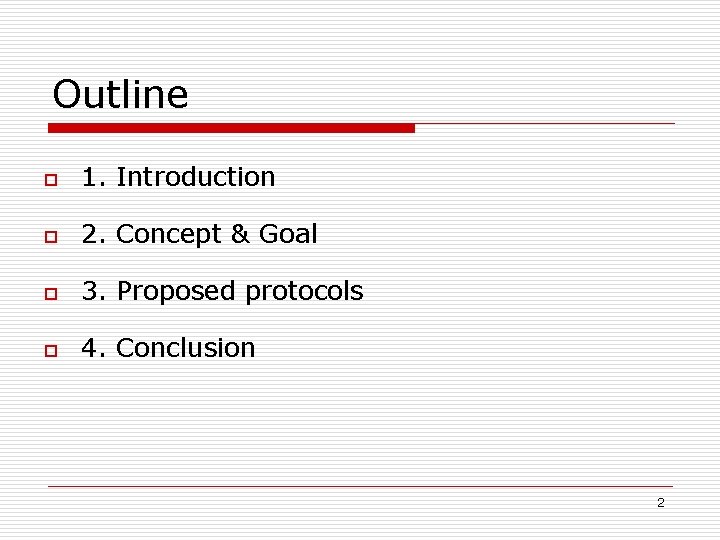 Outline

1. Introduction

2. Concept & Goal

3. Proposed protocols

4. Conclusion

2